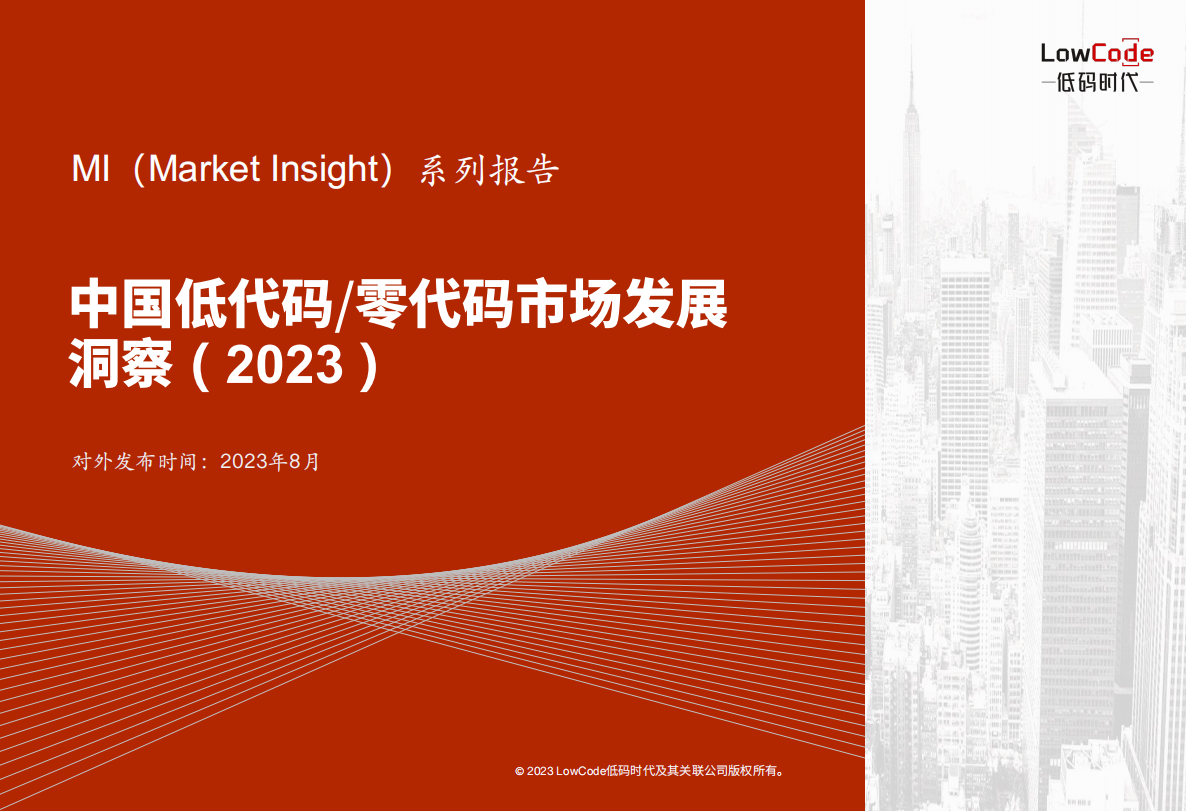 LowCode
—低码时代—

MI（Market Insight）系列报告

中国低代码/零代码市场发展洞察（2023）

对外发布时间：2023年8月

© 2023 LowCode低码时代及其关联公司版权所有。